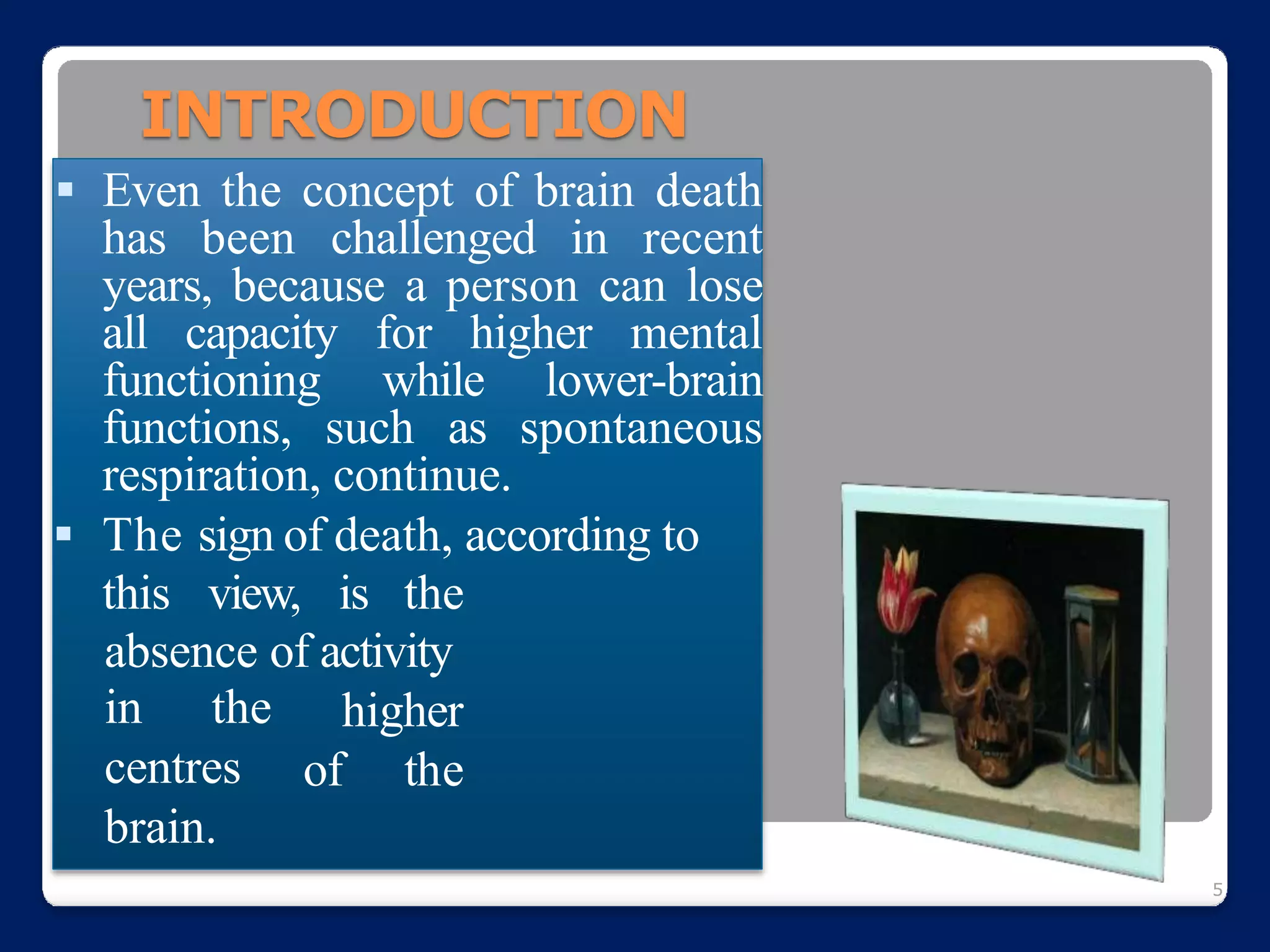 INTRODUCTION

▪ Even the concept of brain death has been challenged in recent years, because a person can lose all capacity for higher mental functioning while lower-brain functions, such as spontaneous respiration, continue.

▪ The sign of death, according to this view, is the absence of activity in the higher centres of the brain.

5